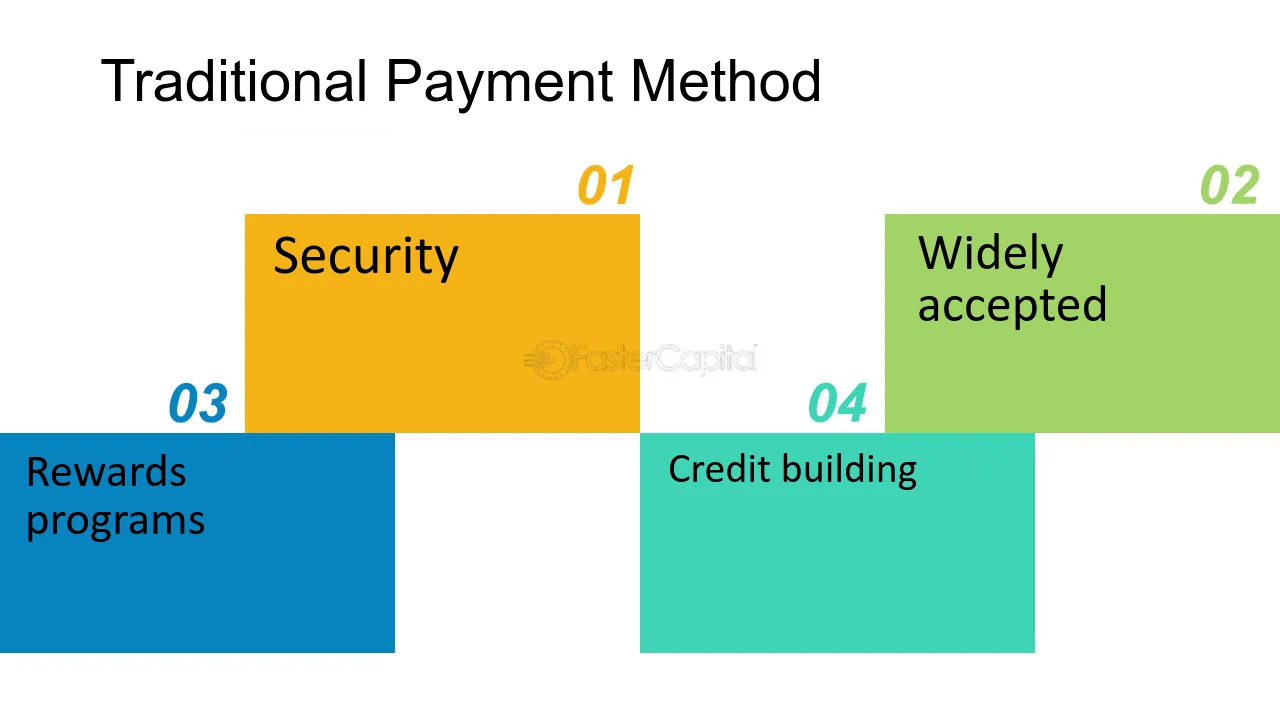 Traditional Payment Method

01

Security

02

Widely accepted

03

Rewards programs

04

Credit building

FasterCapital